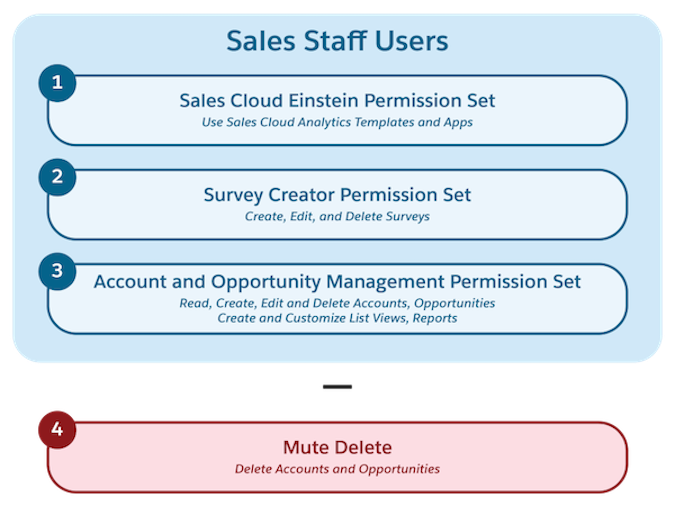 Sales Staff Users

1
Sales Cloud Einstein Permission Set
Use Sales Cloud Analytics Templates and Apps

2
Survey Creator Permission Set
Create, Edit, and Delete Surveys

3
Account and Opportunity Management Permission Set
Read, Create, Edit and Delete Accounts, Opportunities
Create and Customize List Views, Reports

—

4
Mute Delete
Delete Accounts and Opportunities